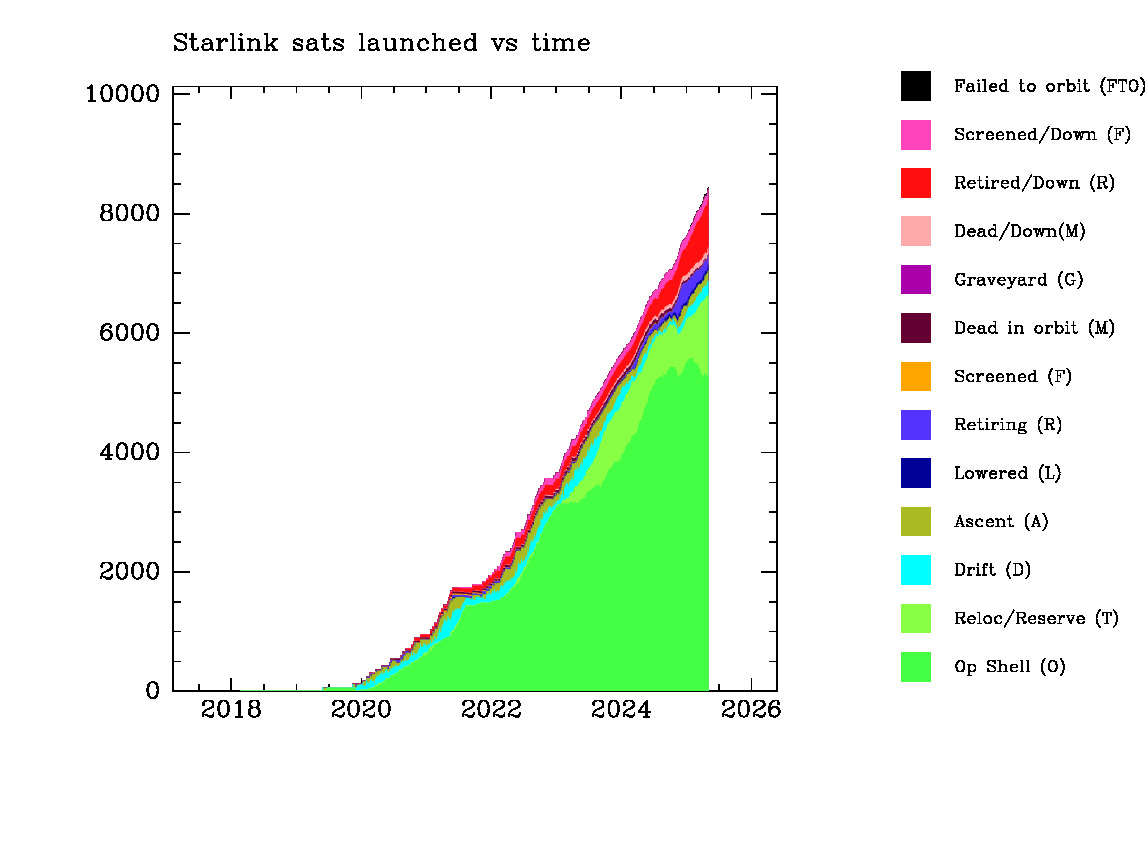 Starlink sats launched vs time

10000
8000
6000
4000
2000
0

2018
2020
2022
2024
2026

Failed to orbit (FTO)
Screened/Down (F)
Retired/Down (R)
Dead/Down(M)
Graveyard (G)
Dead in orbit (M)
Screened (F)
Retiring (R)
Lowered (L)
Ascent (A)
Drift (D)
Reloc/Reserve (T)
Op Shell (O)